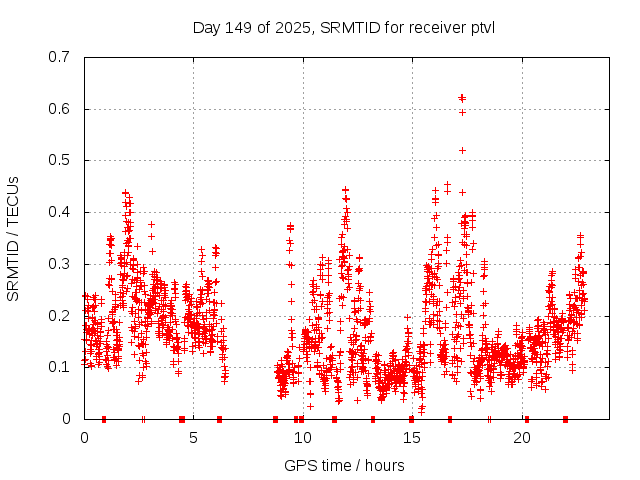 Day 149 of 2025, SRMTID for receiver ptvl

SRMTID / TECUs

0.7
0.6
0.5
0.4
0.3
0.2
0.1
0

0
5
10
15
20

GPS time / hours